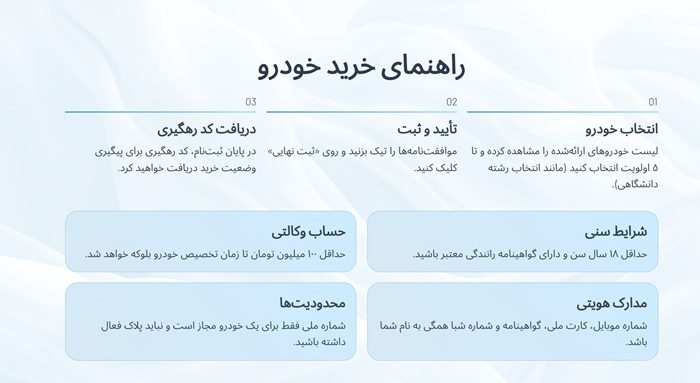 راهنمای خرید خودرو

01
انتخاب خودرو
لیست خودروهای ارائه‌شده را مشاهده کرده و تا ۵ اولویت انتخاب کنید (مانند انتخاب رشته دانشگاهی).

02
تأیید و ثبت
موافقت‌نامه‌ها را تیک بزنید و روی «ثبت نهایی» کلیک کنید.

03
دریافت کد رهگیری
در پایان ثبت‌نام، کد رهگیری برای پیگیری وضعیت خرید دریافت خواهید کرد.

شرایط سنی
حداقل ۱۸ سال سن و دارای گواهینامه رانندگی معتبر باشید.

حساب وکالتی
حداقل ۱۰۰ میلیون تومان تا زمان تخصیص خودرو بلوکه خواهد شد.

مدارک هویتی
شماره موبایل، کارت ملی، گواهینامه و شماره شبا همگی به نام شما باشد.

محدودیت‌ها
شماره ملی فقط برای یک خودرو مجاز است و نباید پلاک فعال داشته باشید.